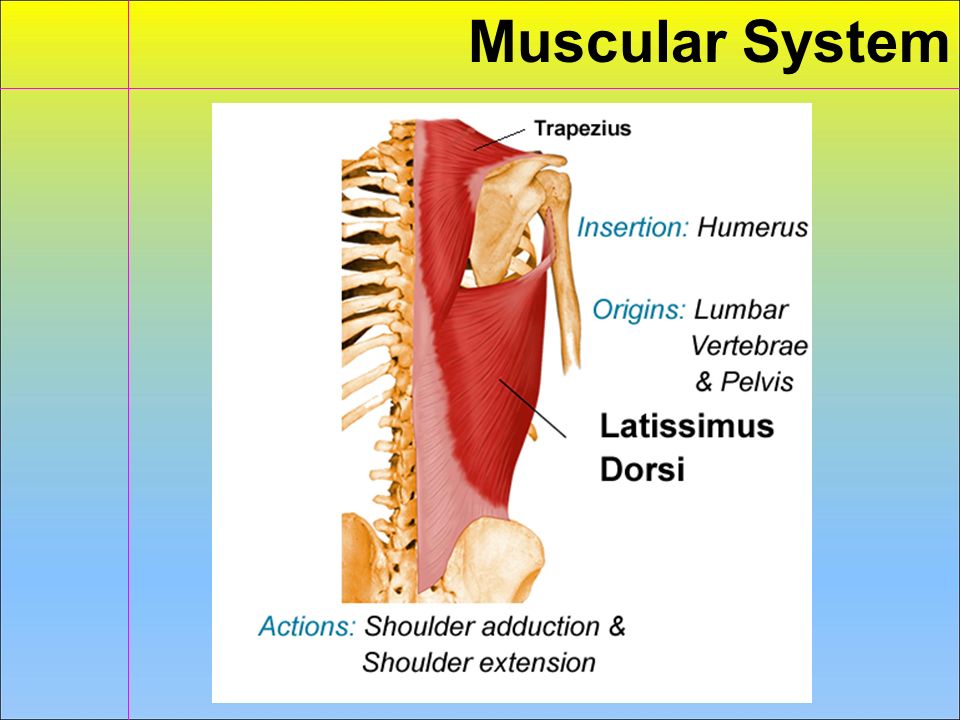 Muscular System

Trapezius

Insertion: Humerus

Origins: Lumbar Vertebrae & Pelvis

Latissimus Dorsi

Actions: Shoulder adduction & Shoulder extension